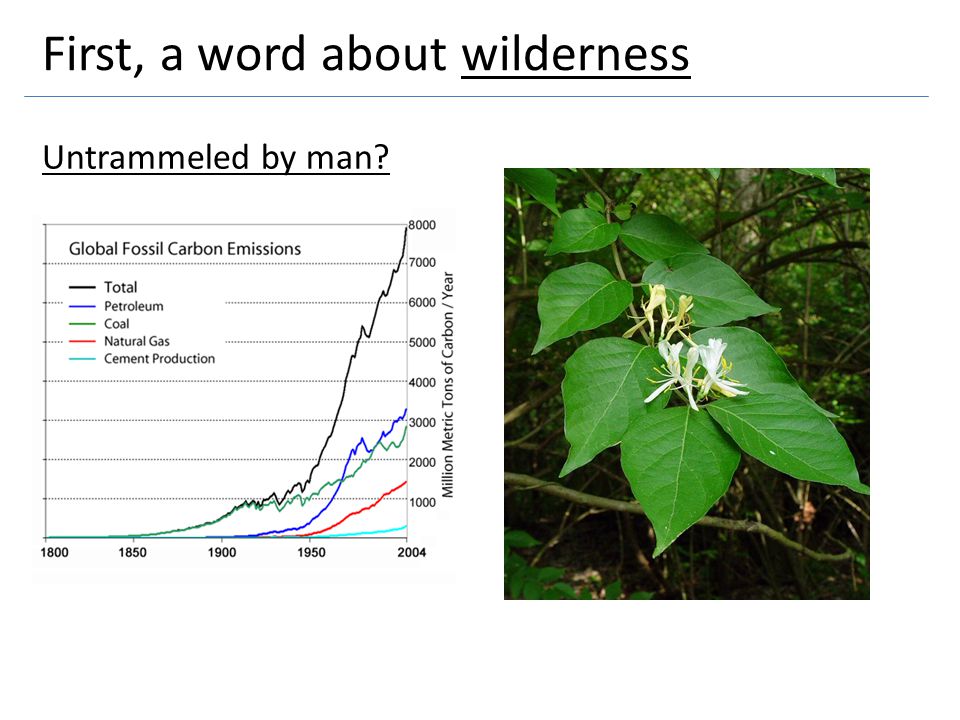 First, a word about wilderness

Untrammeled by man?

Global Fossil Carbon Emissions

Total
Petroleum
Coal
Natural Gas
Cement Production

8000
7000
6000
5000
4000
3000
2000
1000

Million Metric Tons of Carbon / Year

1800
1850
1900
1950
2004